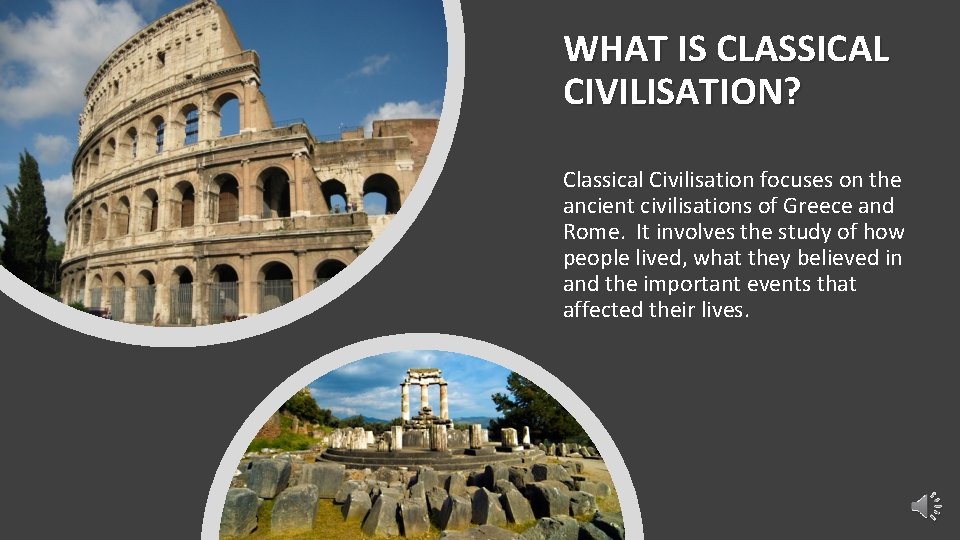 WHAT IS CLASSICAL CIVILISATION?

Classical Civilisation focuses on the ancient civilisations of Greece and Rome. It involves the study of how people lived, what they believed in and the important events that affected their lives.